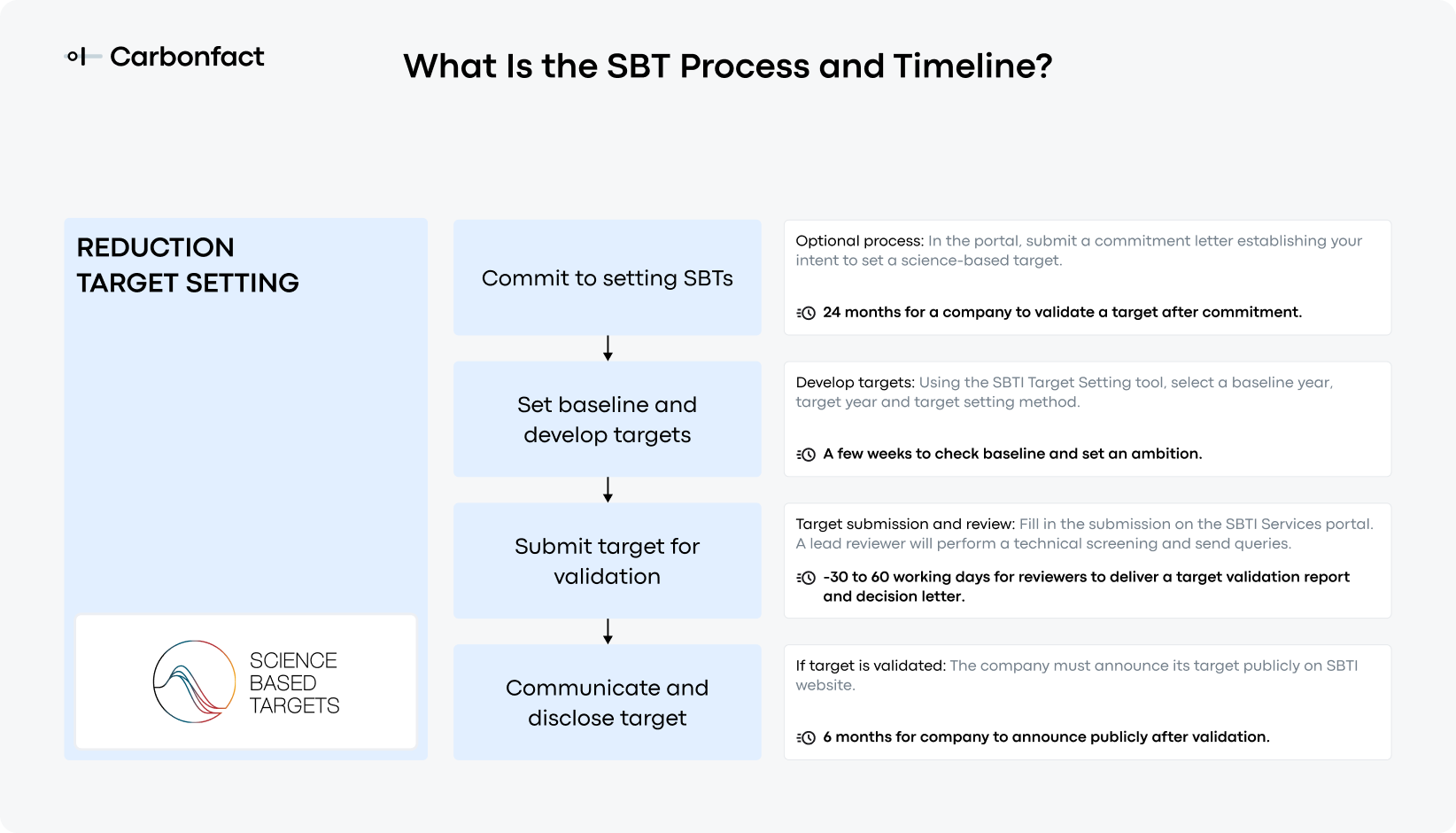 Carbonfact

What Is the SBT Process and Timeline?

REDUCTION TARGET SETTING

SCIENCE BASED TARGETS

Commit to setting SBTs

Optional process: In the portal, submit a commitment letter establishing your intent to set a science-based target.

24 months for a company to validate a target after commitment.

Set baseline and develop targets

Develop targets: Using the SBTI Target Setting tool, select a baseline year, target year and target setting method.

A few weeks to check baseline and set an ambition.

Submit target for validation

Target submission and review: Fill in the submission on the SBTI Services portal. A lead reviewer will perform a technical screening and send queries.

-30 to 60 working days for reviewers to deliver a target validation report and decision letter.

Communicate and disclose target

If target is validated: The company must announce its target publicly on SBTI website.

6 months for company to announce publicly after validation.